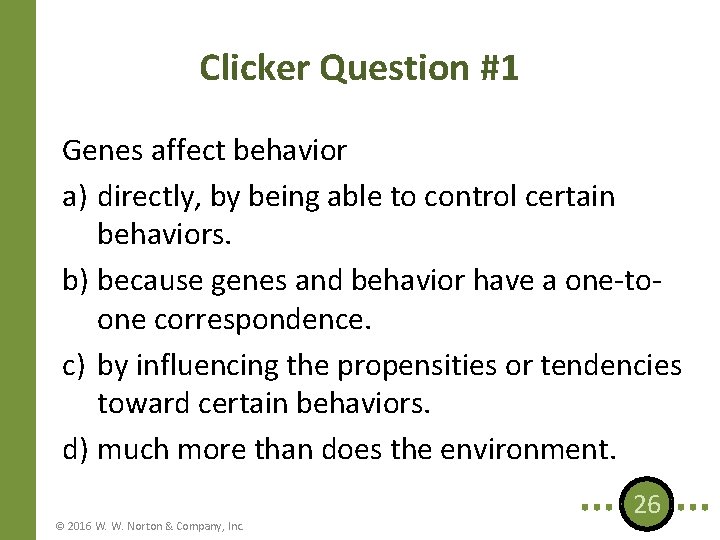 Clicker Question #1

Genes affect behavior

a) directly, by being able to control certain behaviors.

b) because genes and behavior have a one-to-one correspondence.

c) by influencing the propensities or tendencies toward certain behaviors.

d) much more than does the environment.

26

© 2016 W. W. Norton & Company, Inc.